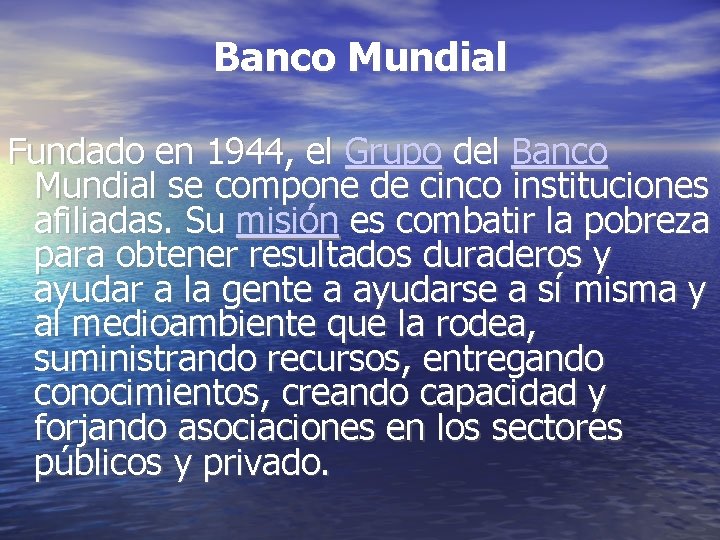 Banco Mundial

Fundado en 1944, el Grupo del Banco Mundial se compone de cinco instituciones afiliadas. Su misión es combatir la pobreza para obtener resultados duraderos y ayudar a la gente a ayudarse a sí misma y al medioambiente que la rodea, suministrando recursos, entregando conocimientos, creando capacidad y forjando asociaciones en los sectores públicos y privado.